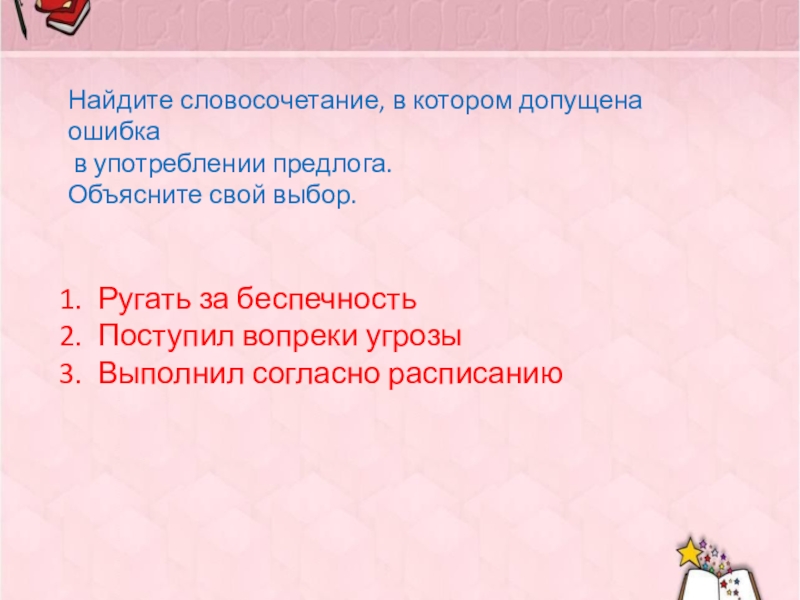 Найдите словосочетание, в котором допущена ошибка
в употреблении предлога.
Объясните свой выбор.

1. Ругать за беспечность
2. Поступил вопреки угрозы
3. Выполнил согласно расписанию